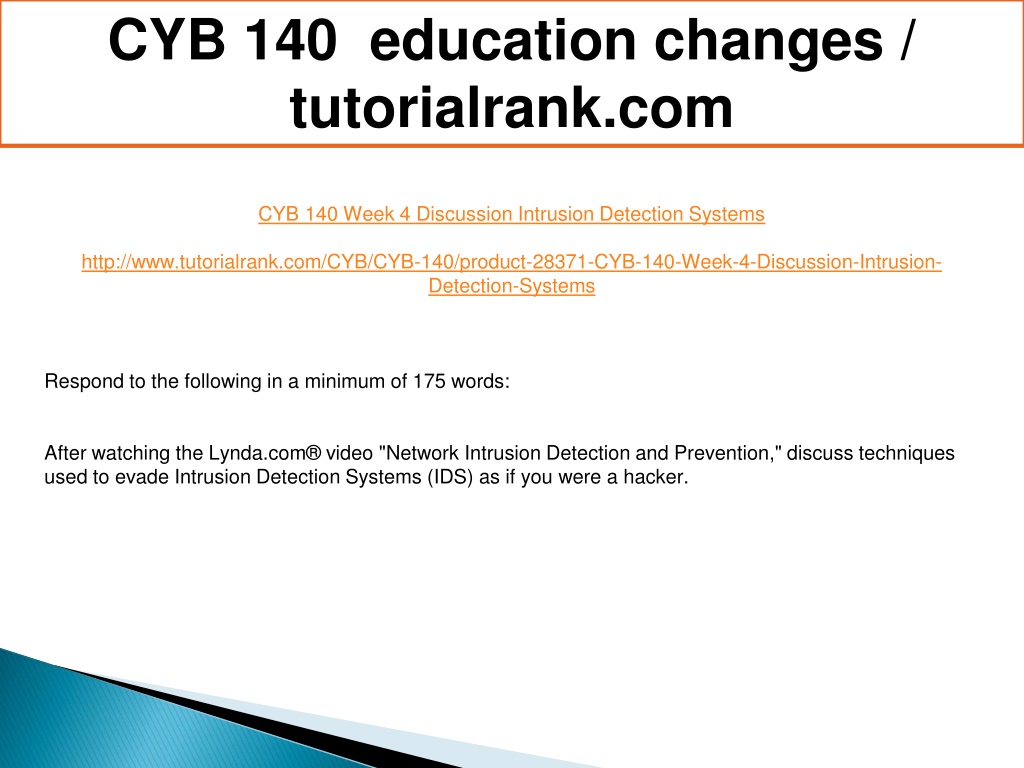 CYB 140 education changes / tutorialrank.com

CYB 140 Week 4 Discussion Intrusion Detection Systems

http://www.tutorialrank.com/CYB/CYB-140/product-28371-CYB-140-Week-4-Discussion-Intrusion-Detection-Systems

Respond to the following in a minimum of 175 words:

After watching the Lynda.com® video "Network Intrusion Detection and Prevention," discuss techniques used to evade Intrusion Detection Systems (IDS) as if you were a hacker.